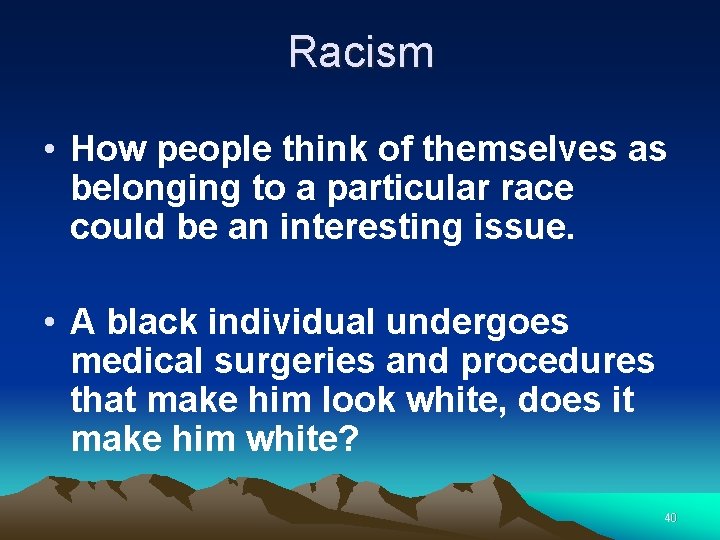 Racism

• How people think of themselves as belonging to a particular race could be an interesting issue.

• A black individual undergoes medical surgeries and procedures that make him look white, does it make him white?

40